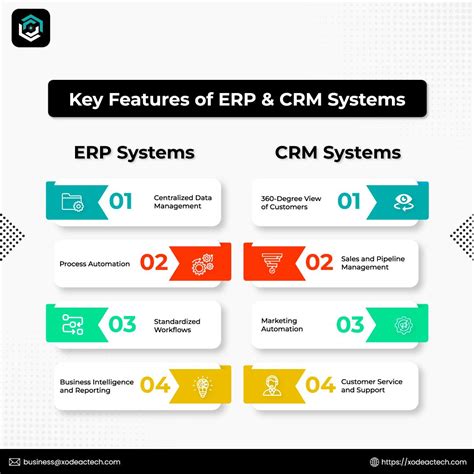 Key Features of ERP & CRM Systems

ERP Systems

01 Centralized Data Management

Process Automation 02

03 Standardized Workflows

Business Intelligence and Reporting 04

CRM Systems

360-Degree View of Customers 01

02 Sales and Pipeline Management

Marketing Automation 03

04 Customer Service and Support

business@xodeactech.com

https://xodeactech.com